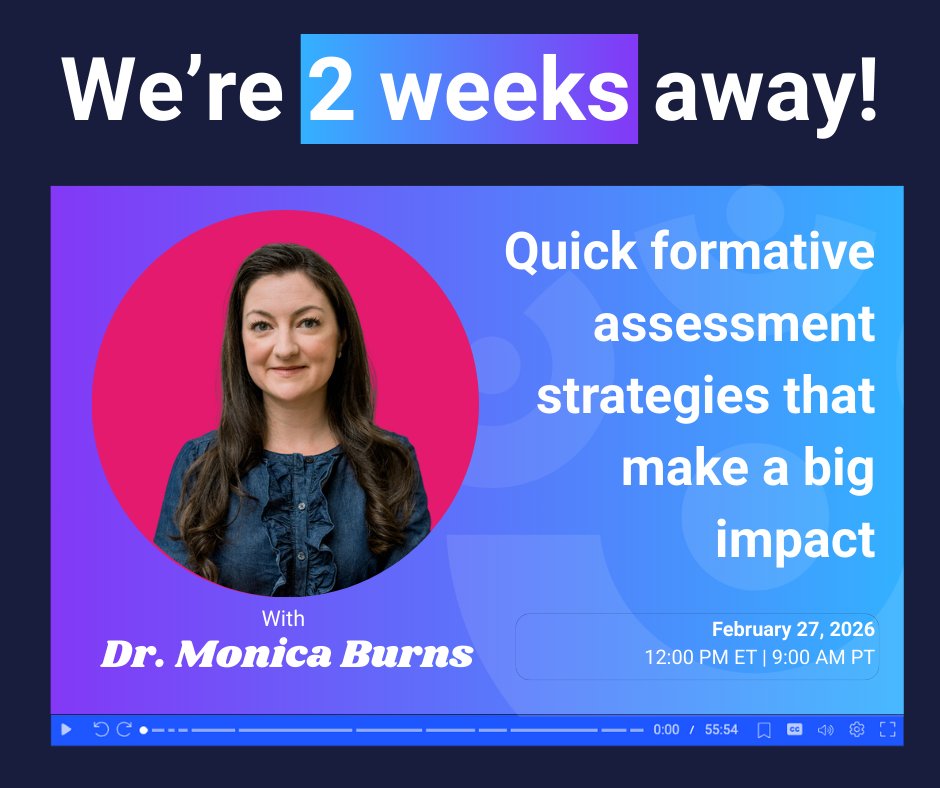 We're 2 weeks away!

Quick formative assessment strategies that make a big impact

With
Dr. Monica Burns

February 27, 2026
12:00 PM ET | 9:00 AM PT

0:00 / 55:54

CC